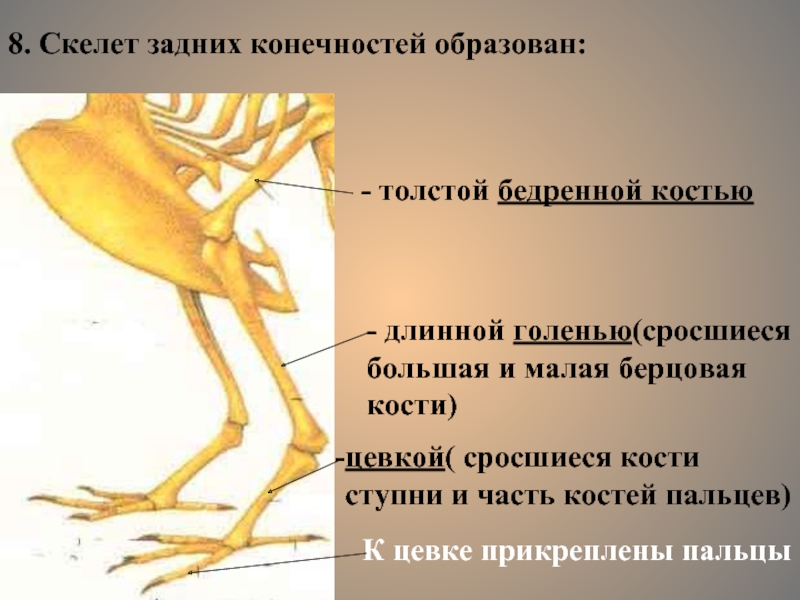 8. Скелет задних конечностей образован:

- толстой бедренной костью

- длинной голенью(сросшиеся большая и малая берцовая кости)

-цевкой( сросшиеся кости ступни и часть костей пальцев)

К цевке прикреплены пальцы